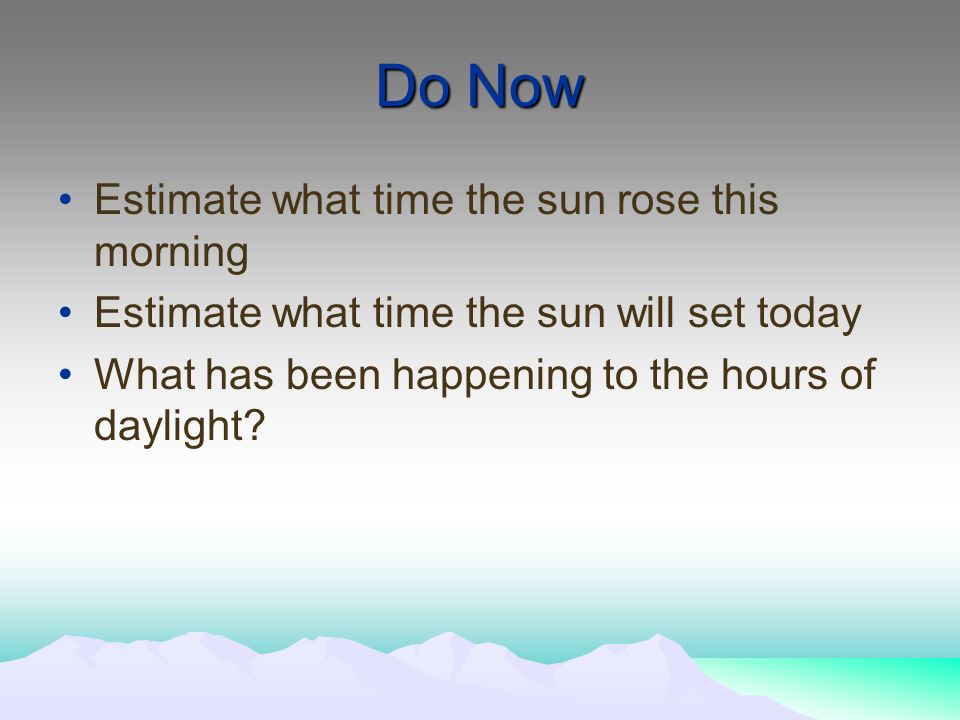 Do Now

• Estimate what time the sun rose this morning
• Estimate what time the sun will set today
• What has been happening to the hours of daylight?